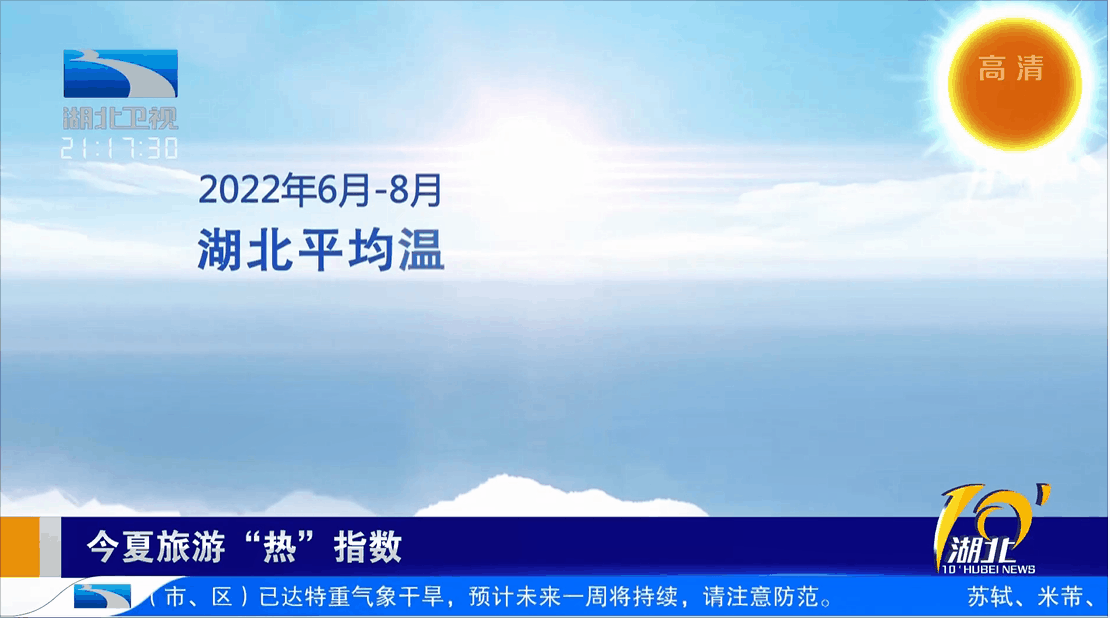 湖北卫视
21:17:30

高清

2022年6月-8月
湖北平均温

今夏旅游“热”指数

10' 湖北
10' HUBEI NEWS

（市、区）已达特重气象干旱，预计未来一周将持续，请注意防范。 苏轼、米芾、